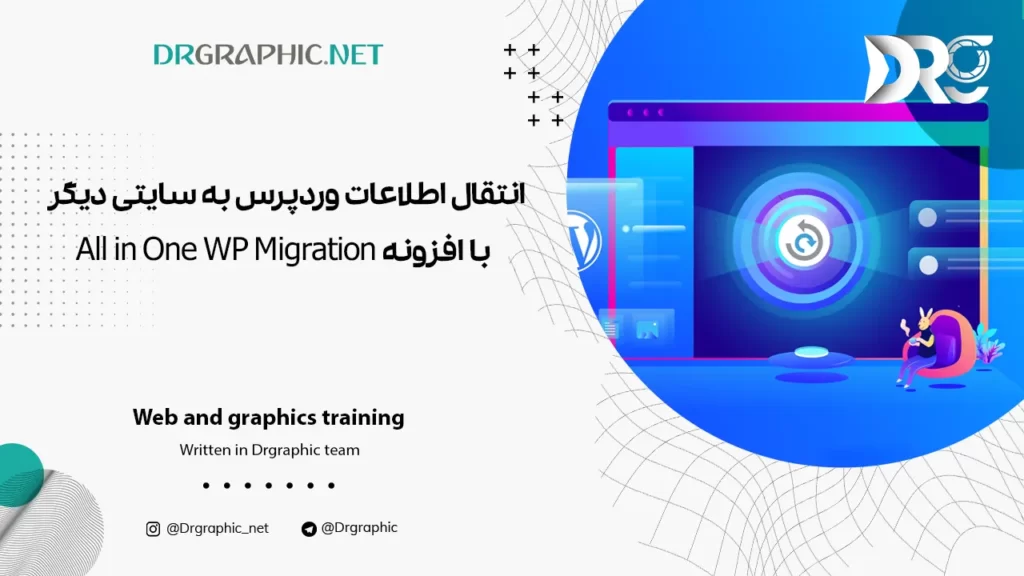 DRGRAPHIC.NET

DRG

انتقال اطلاعات وردپرس به سایتی دیگر
با افزونه All in One WP Migration

Web and graphics training

Written in Drgraphic team

@Drgraphic_net @Drgraphic